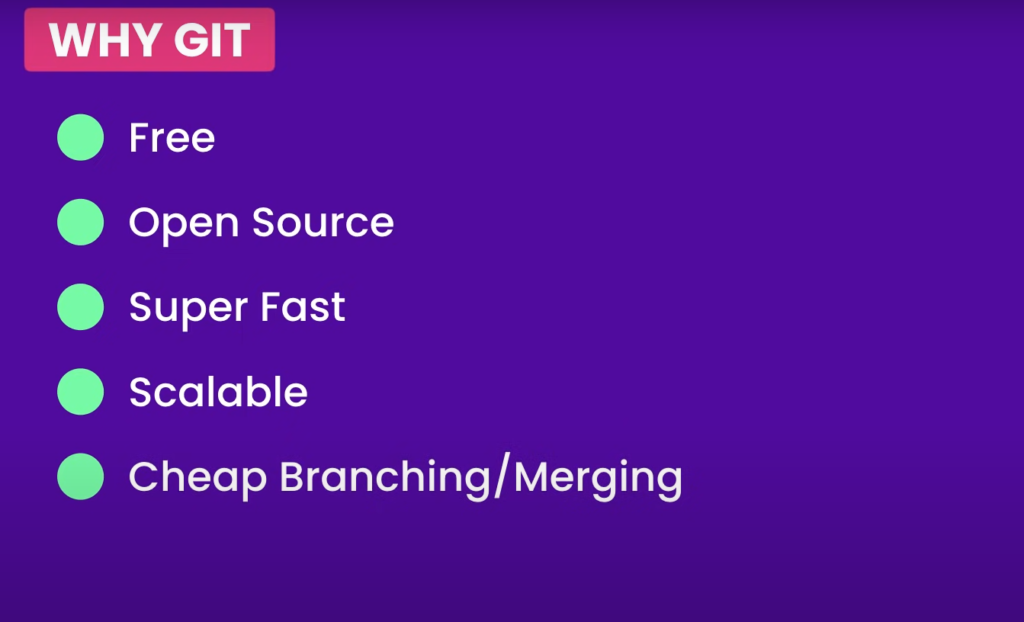 WHY GIT

Free

Open Source

Super Fast

Scalable

Cheap Branching/Merging